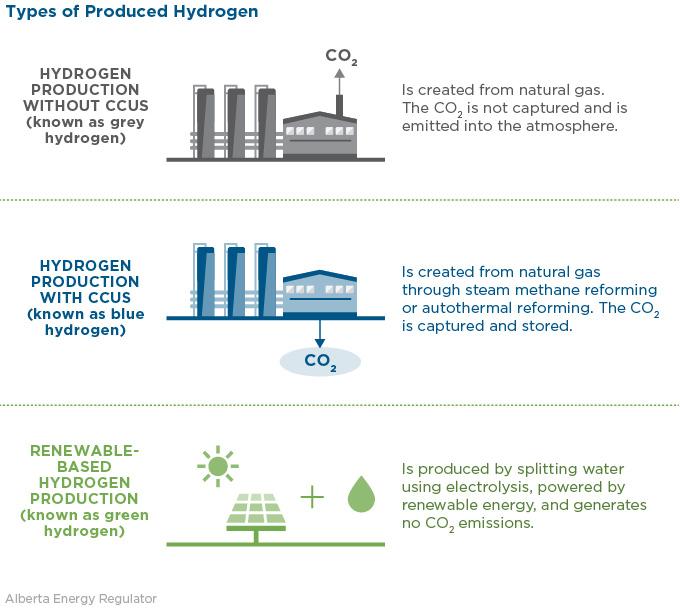 Types of Produced Hydrogen

HYDROGEN PRODUCTION WITHOUT CCUS (known as grey hydrogen)

$CO_2$

Is created from natural gas. The $CO_2$ is not captured and is emitted into the atmosphere.

HYDROGEN PRODUCTION WITH CCUS (known as blue hydrogen)

$CO_2$

Is created from natural gas through steam methane reforming or autothermal reforming. The $CO_2$ is captured and stored.

RENEWABLE-BASED HYDROGEN PRODUCTION (known as green hydrogen)

Is produced by splitting water using electrolysis, powered by renewable energy, and generates no $CO_2$ emissions.

Alberta Energy Regulator